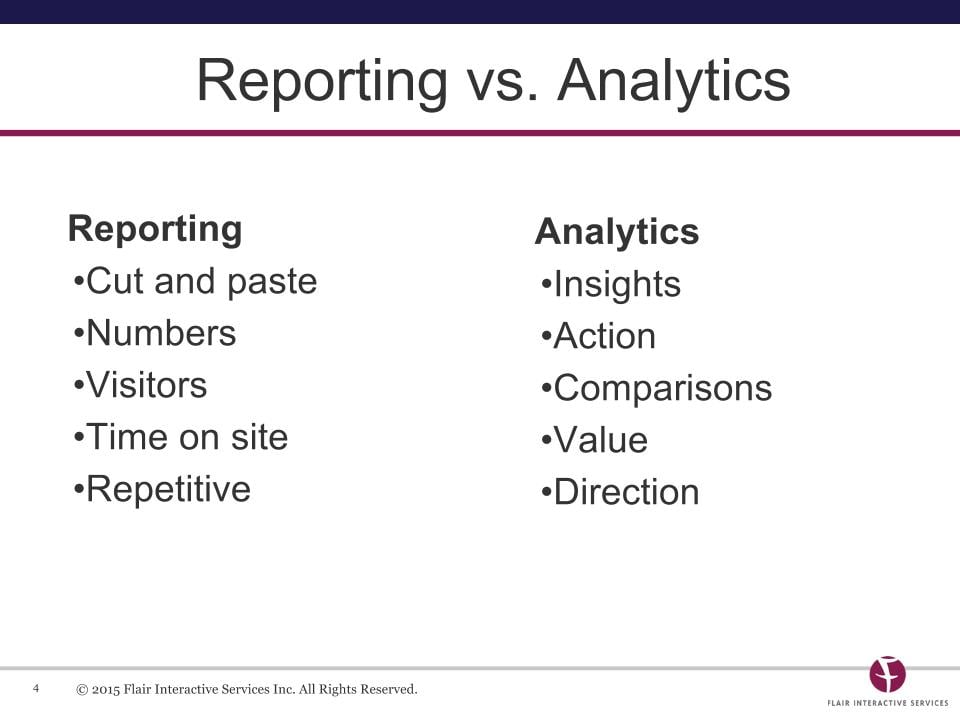 Reporting vs. Analytics

Reporting
•Cut and paste
•Numbers
•Visitors
•Time on site
•Repetitive

Analytics
•Insights
•Action
•Comparisons
•Value
•Direction

4 © 2015 Flair Interactive Services Inc. All Rights Reserved.

FLAIR INTERACTIVE SERVICES